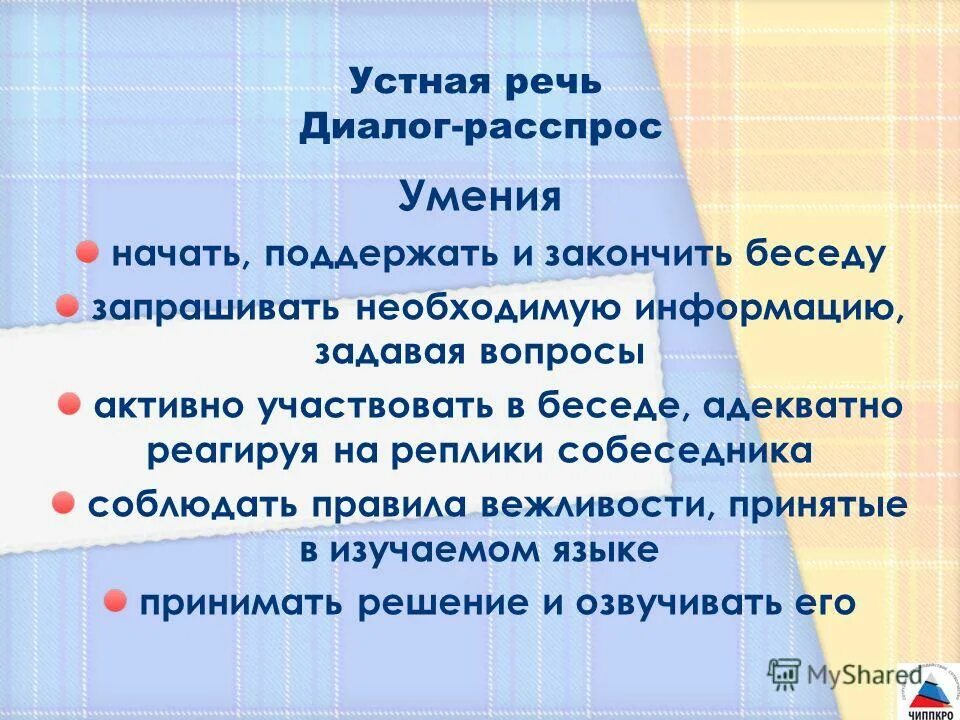 Устная речь
Диалог-расспрос

Умения

начать, поддержать и закончить беседу

запрашивать необходимую информацию, задавая вопросы

активно участвовать в беседе, адекватно реагируя на реплики собеседника

соблюдать правила вежливости, принятые в изучаемом языке

принимать решение и озвучивать его

MyShared

ЧИППКРО